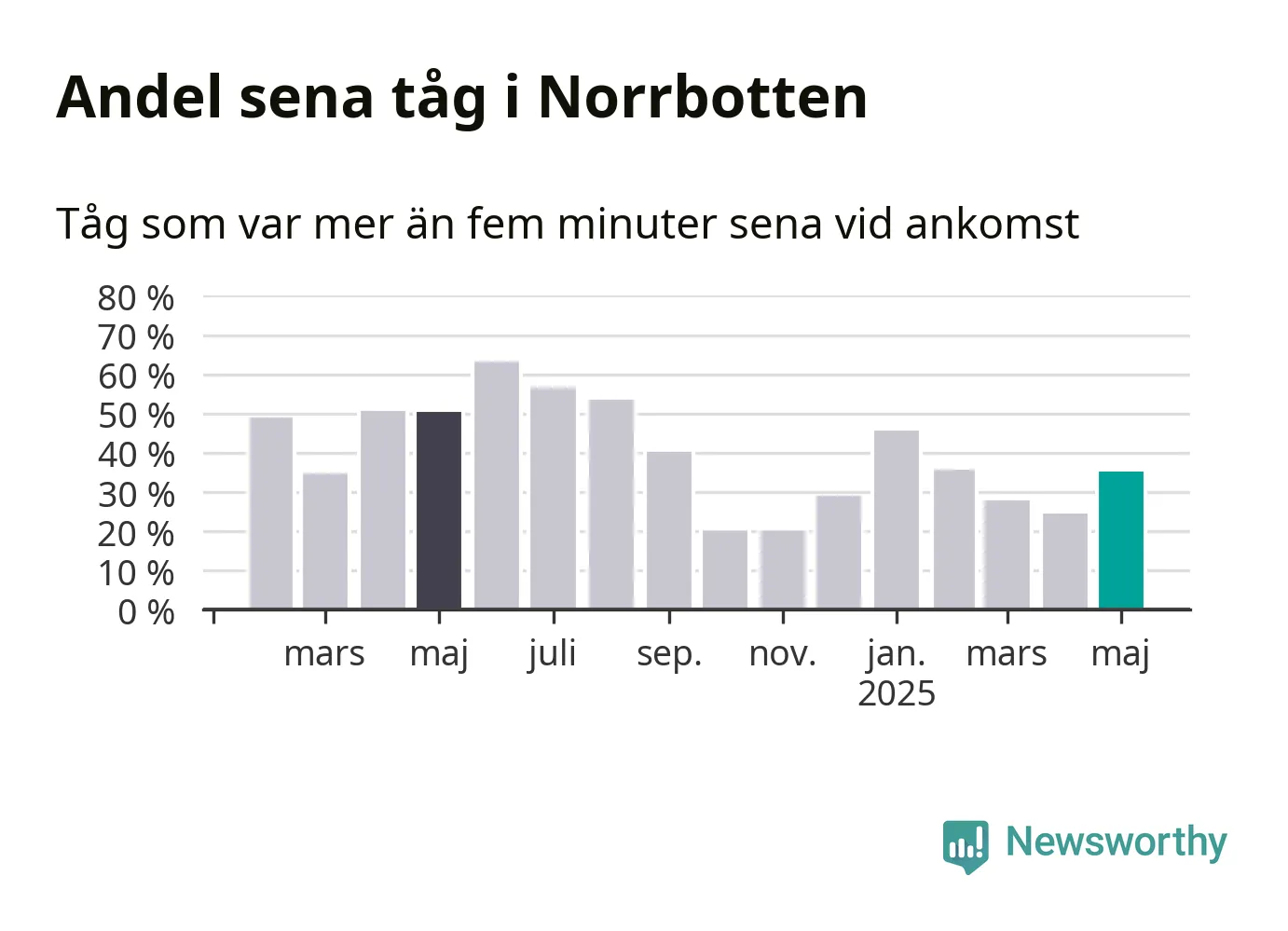 Andel sena tåg i Norrbotten

Tåg som var mer än fem minuter sena vid ankomst

80 %
70 %
60 %
50 %
40 %
30 %
20 %
10 %
0 %

mars
maj
juli
sep.
nov.
jan.
2025
mars
maj

Newsworthy